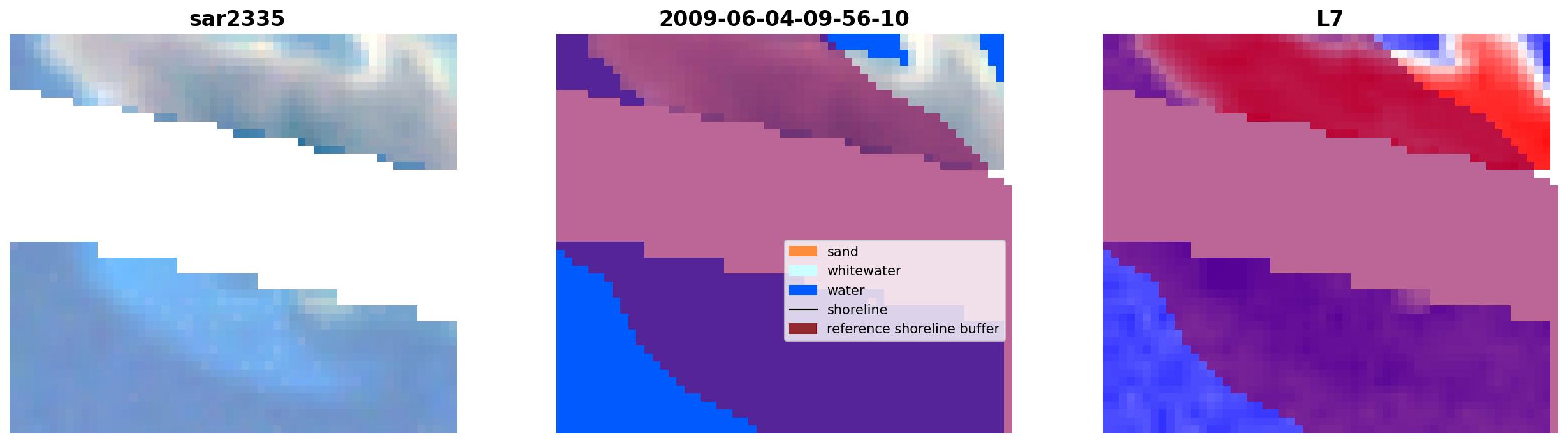 sar2335

2009-06-04-09-56-10

sand
whitewater
water
shoreline
reference shoreline buffer

L7